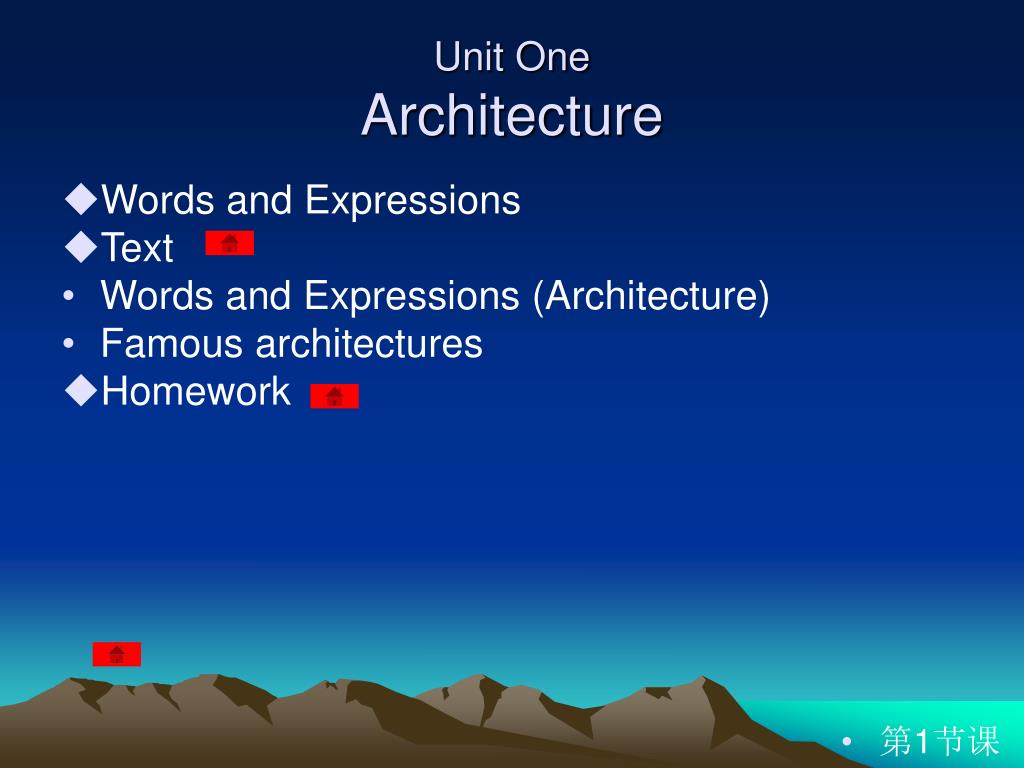 Unit One
Architecture

◆Words and Expressions
◆Text
• Words and Expressions (Architecture)
• Famous architectures
◆Homework

• 第1节课